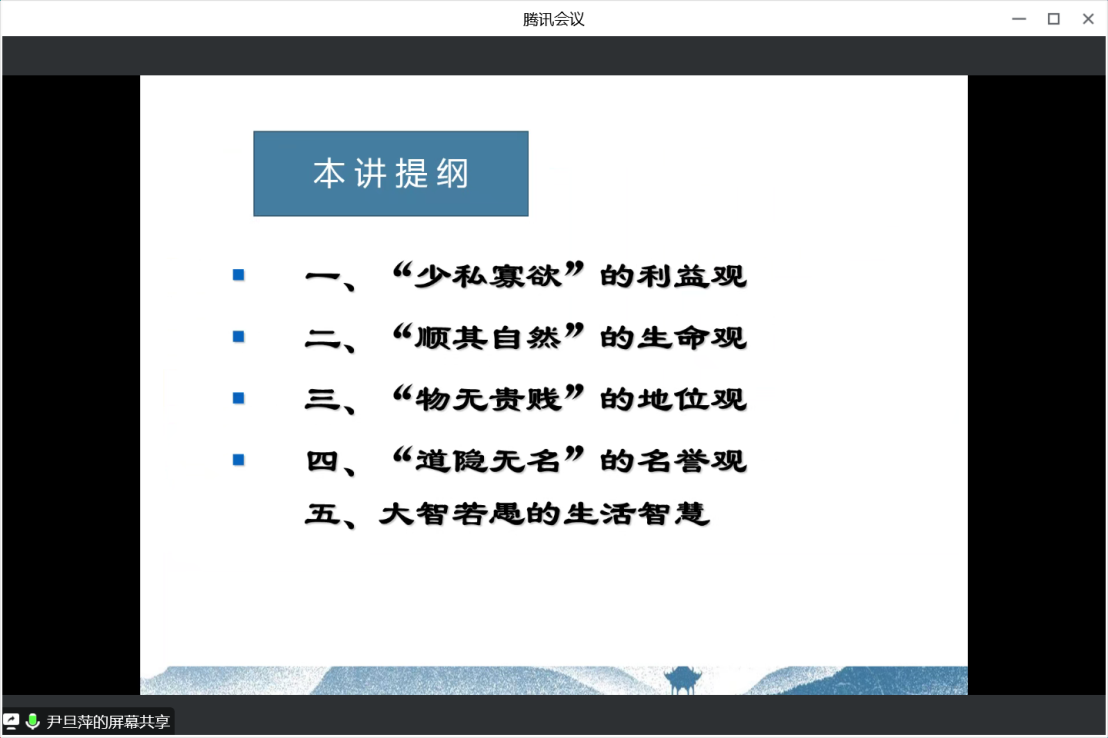 腾讯会议

本讲提纲

一、“少私寡欲”的利益观

二、“顺其自然”的生命观

三、“物无贵贱”的地位观

四、“道隐无名”的名誉观

五、大智若愚的生活智慧

尹旦萍的屏幕共享